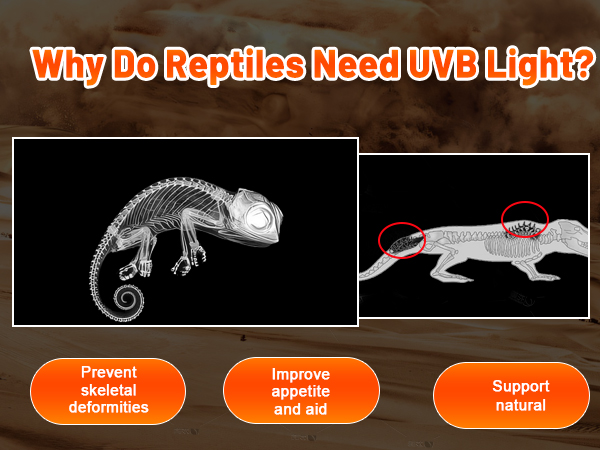 Why Do Reptiles Need UVB Light?

Prevent skeletal deformities

Improve appetite and aid

Support natural